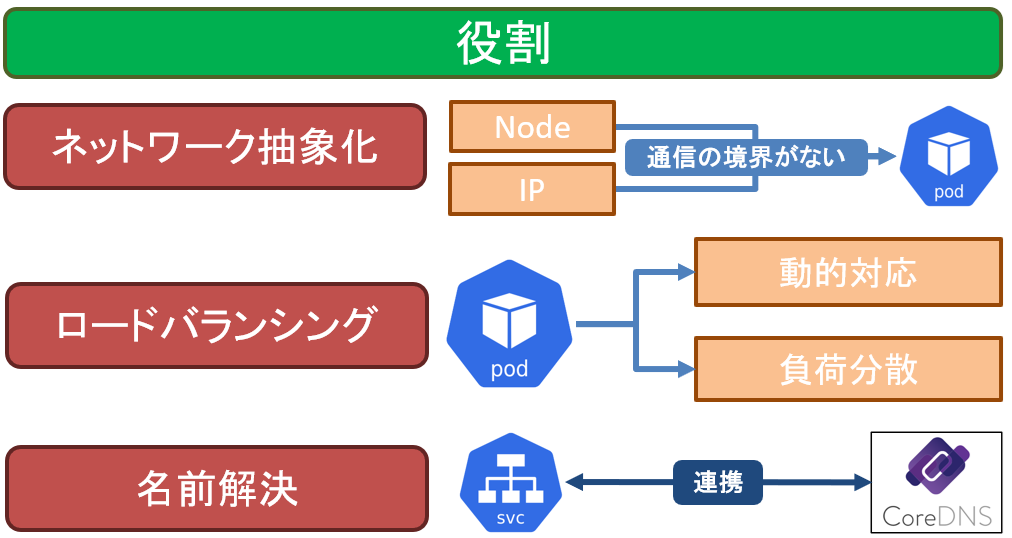 役割

ネットワーク抽象化

Node

IP

通信の境界がない

pod

ロードバランシング

pod

動的対応

負荷分散

名前解決

svc

連携

CoreDNS